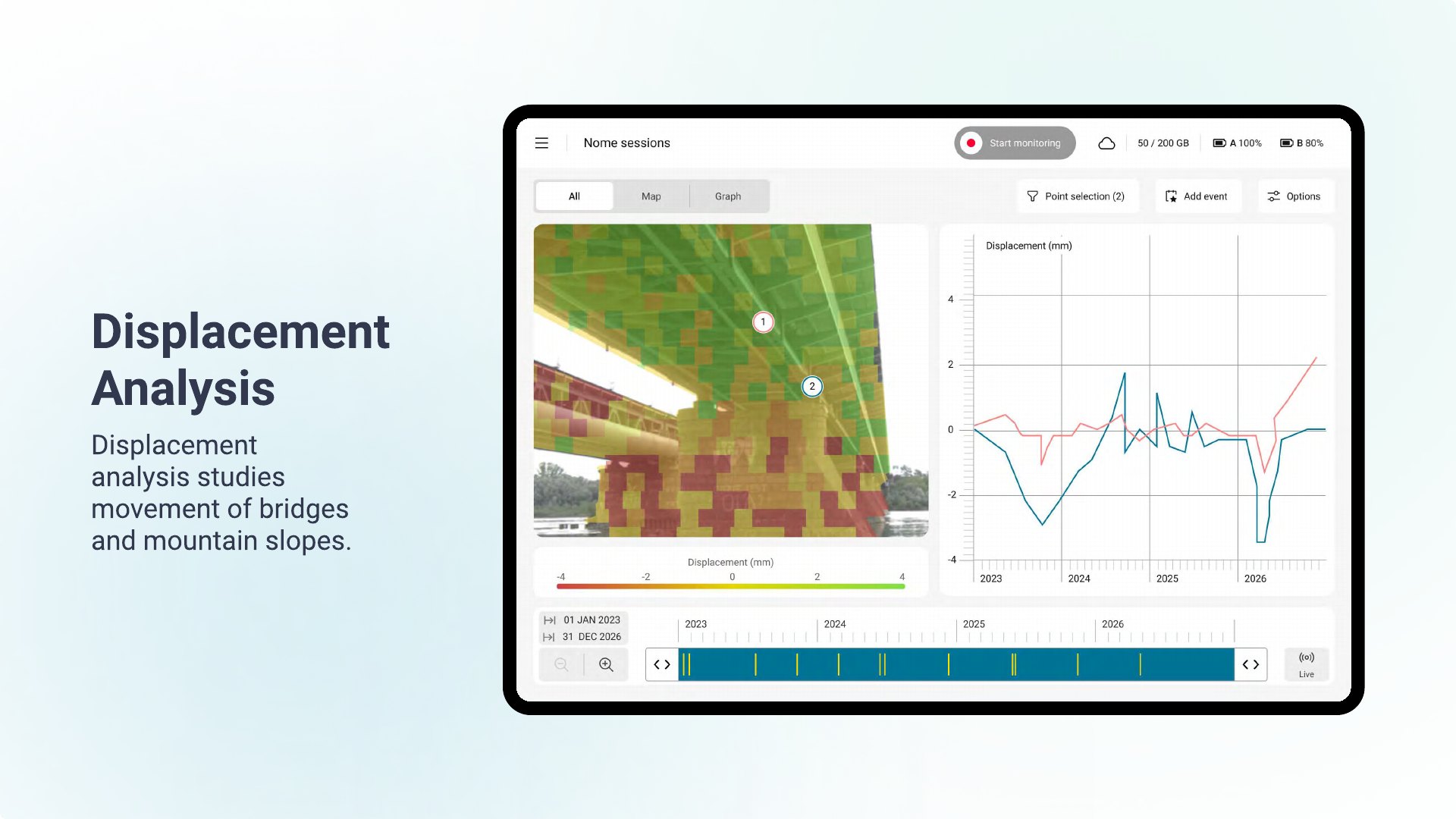 Displacement Analysis

Displacement analysis studies movement of bridges and mountain slopes.

Nome sessions

Start monitoring

50 / 200 GB

A 100%

B 80%

All

Map

Graph

Point selection (2)

Add event

Options

1

2

Displacement (mm)

-4 -2 0 2 4

Displacement (mm)

4

2

0

-2

-4

2023 2024 2025 2026

01 JAN 2023

31 DEC 2026

2023 2024 2025 2026

Live